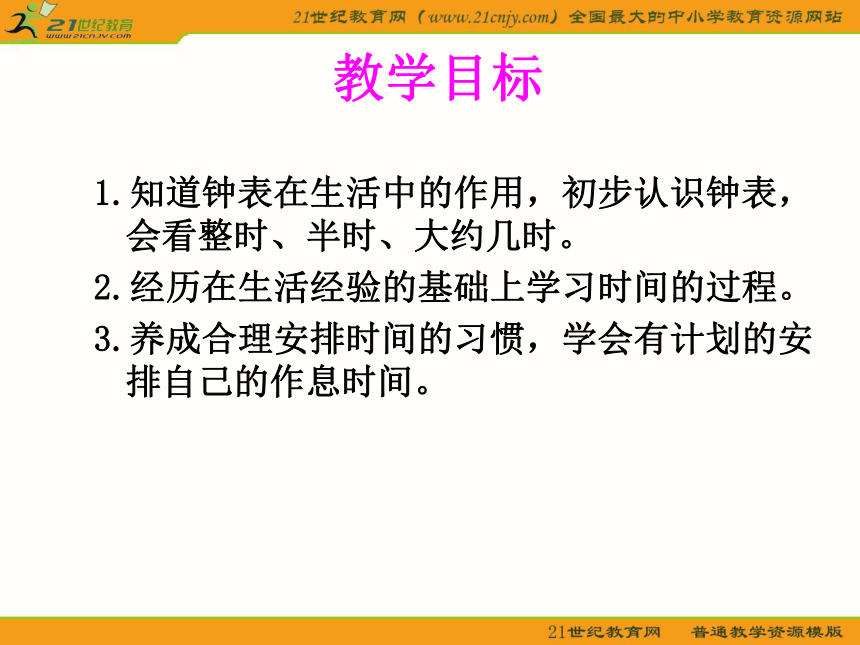 21世纪教育
www.21cnjy.com

21世纪教育网（www.21cnjy.com）全国最大的中小学教育资源网站

教学目标

1.知道钟表在生活中的作用，初步认识钟表，会看整时、半时、大约几时。

2.经历在生活经验的基础上学习时间的过程。

3.养成合理安排时间的习惯，学会有计划的安排自己的作息时间。

21世纪教育网　普通教学资源模版